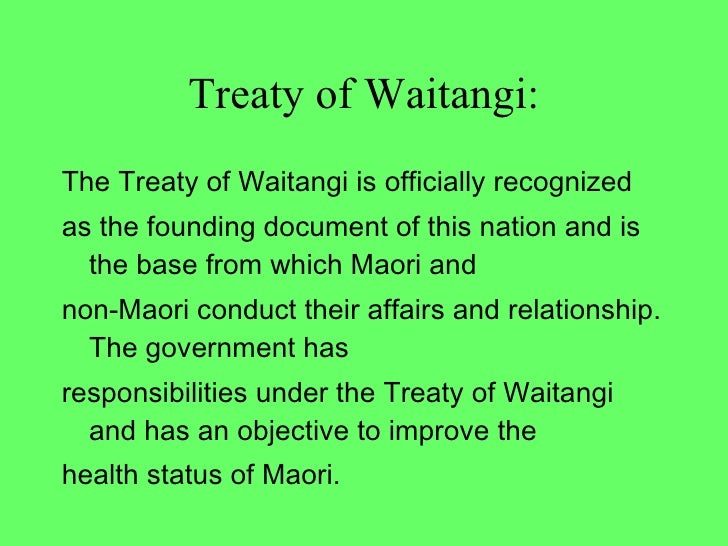 Treaty of Waitangi:

The Treaty of Waitangi is officially recognized

as the founding document of this nation and is the base from which Maori and

non-Maori conduct their affairs and relationship. The government has

responsibilities under the Treaty of Waitangi and has an objective to improve the

health status of Maori.